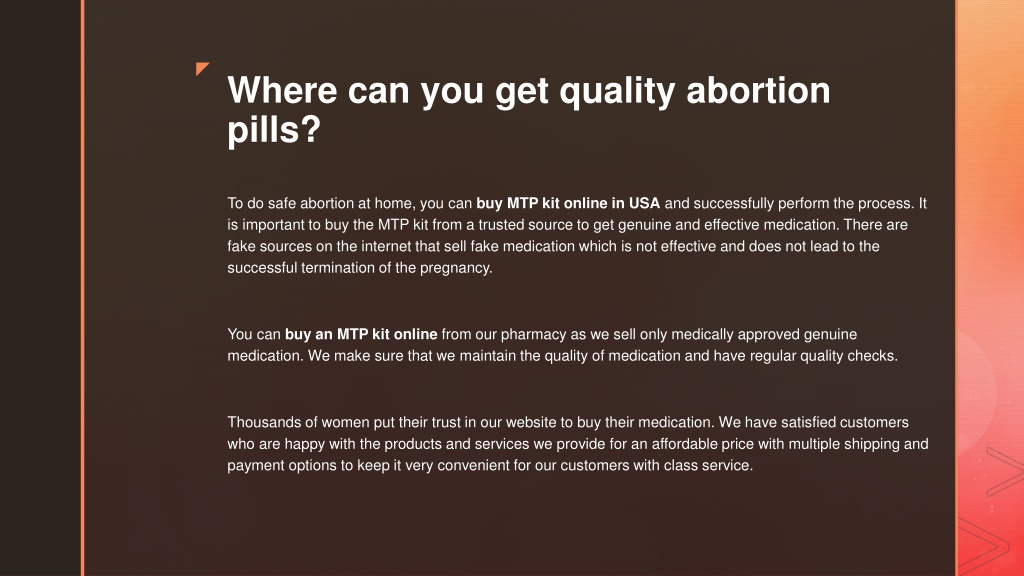 Where can you get quality abortion pills?

To do safe abortion at home, you can buy MTP kit online in USA and successfully perform the process. It is important to buy the MTP kit from a trusted source to get genuine and effective medication. There are fake sources on the internet that sell fake medication which is not effective and does not lead to the successful termination of the pregnancy.

You can buy an MTP kit online from our pharmacy as we sell only medically approved genuine medication. We make sure that we maintain the quality of medication and have regular quality checks.

Thousands of women put their trust in our website to buy their medication. We have satisfied customers who are happy with the products and services we provide for an affordable price with multiple shipping and payment options to keep it very convenient for our customers with class service.